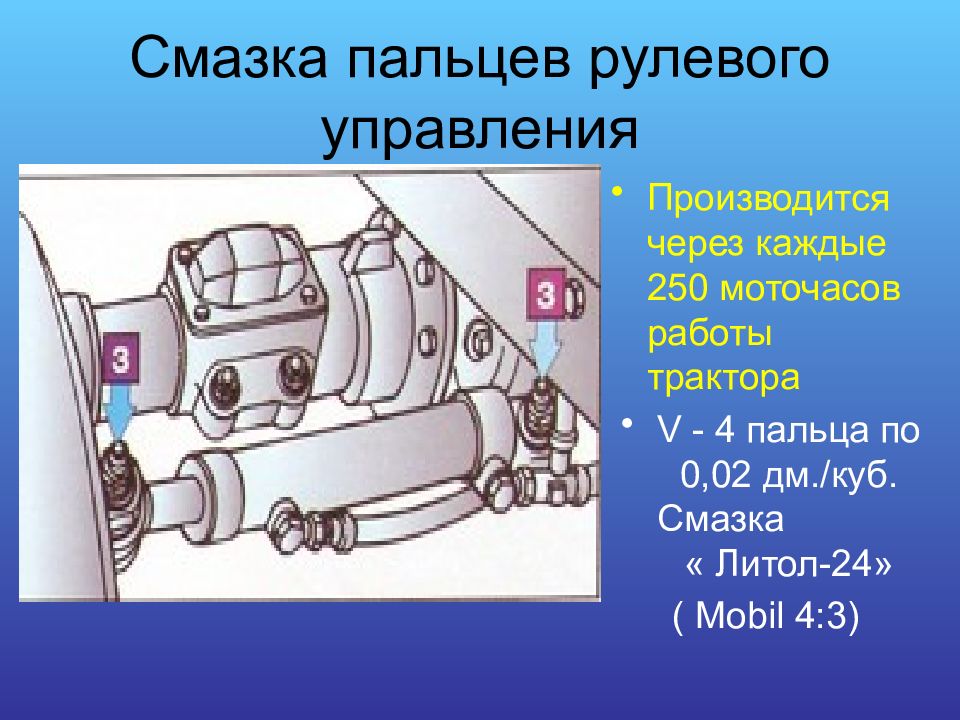 Смазка пальцев рулевого управления

3

3

• Производится через каждые 250 моточасов работы трактора

• V - 4 пальца по 0,02 дм./куб. Смазка « Литол-24» ( Mobil 4:3)